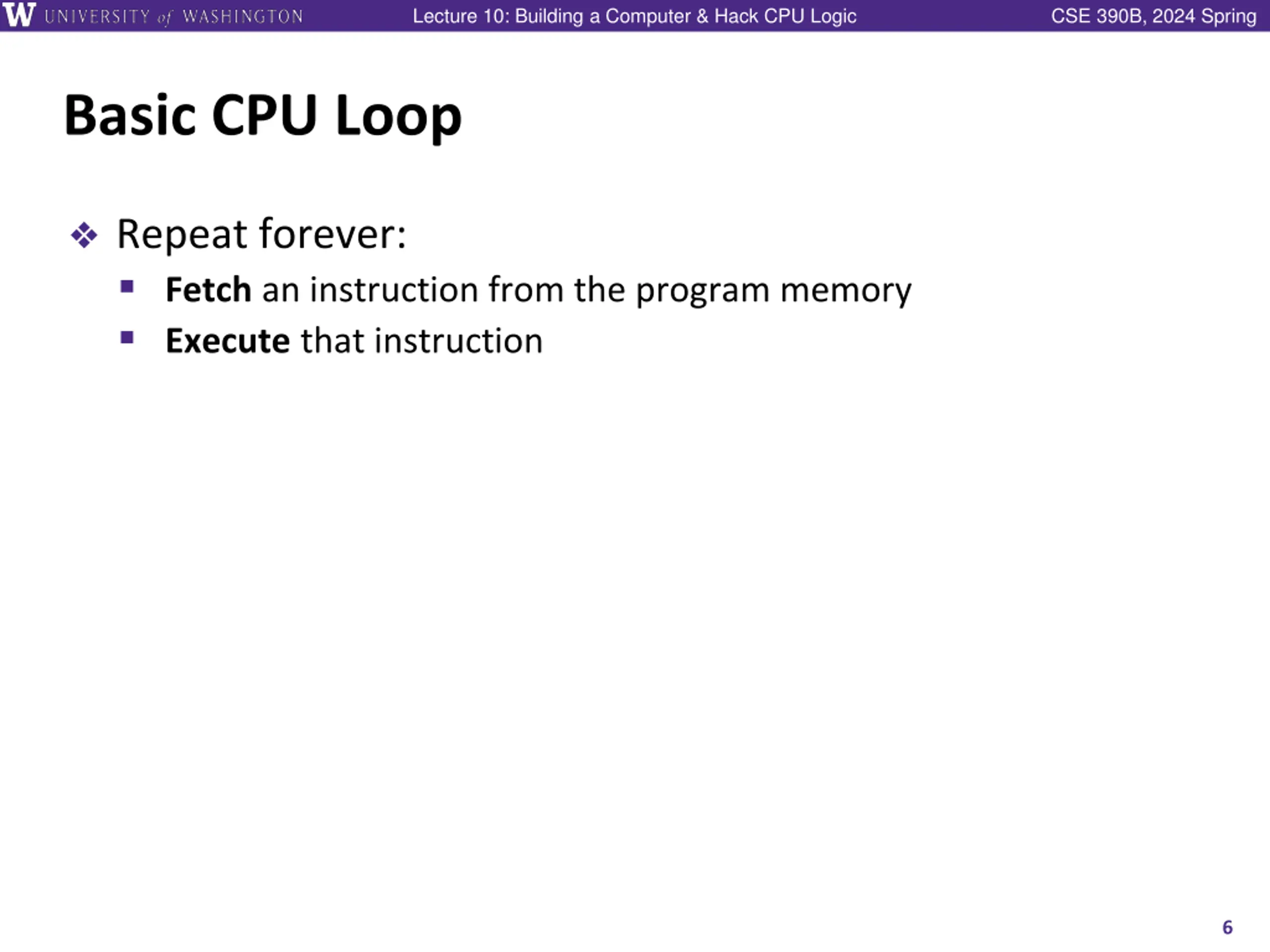 W UNIVERSITY of WASHINGTON Lecture 10: Building a Computer & Hack CPU Logic CSE 390B, 2024 Spring

Basic CPU Loop

❖ Repeat forever:
▪ Fetch an instruction from the program memory
▪ Execute that instruction

6